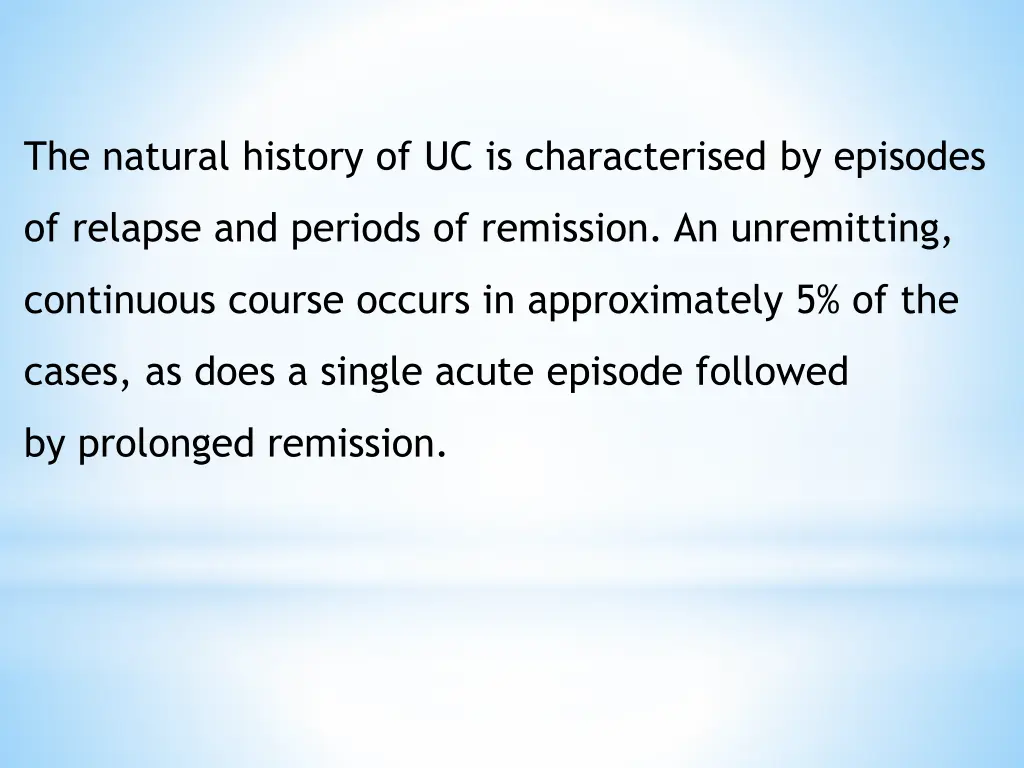 The natural history of UC is characterised by episodes of relapse and periods of remission. An unremitting, continuous course occurs in approximately 5% of the cases, as does a single acute episode followed by prolonged remission.